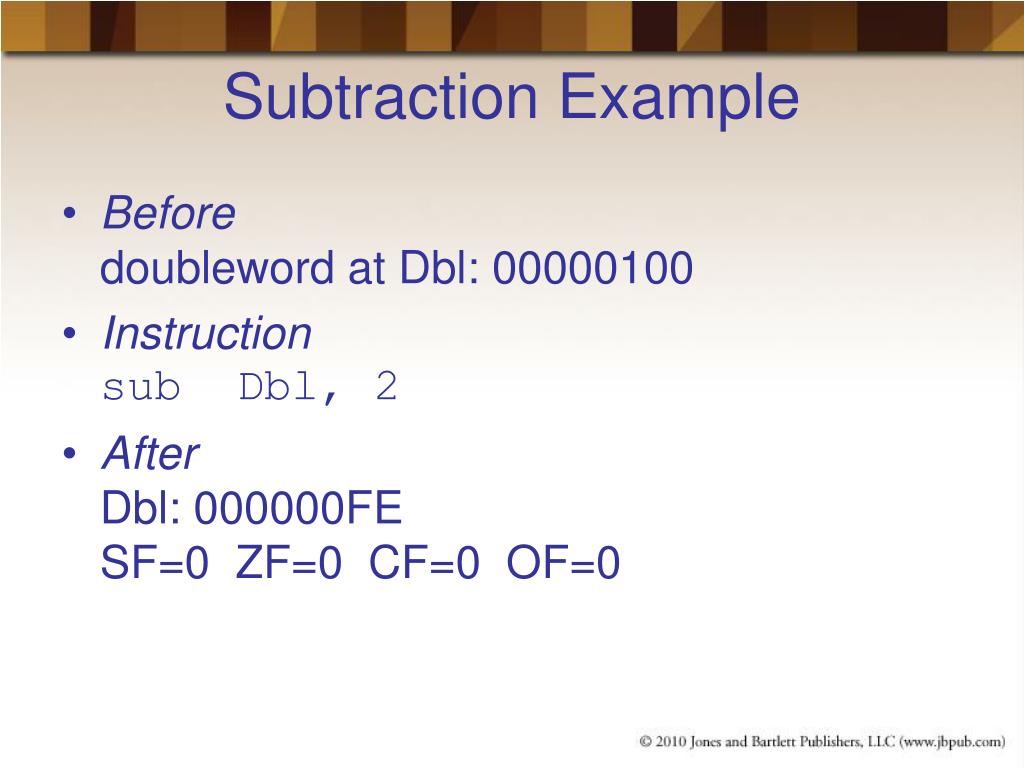 Subtraction Example

• Before
doubleword at Dbl: 00000100

• Instruction
sub Dbl, 2

• After
Dbl: 000000FE
SF=0 ZF=0 CF=0 OF=0

© 2010 Jones and Bartlett Publishers, LLC (www.jbpub.com)